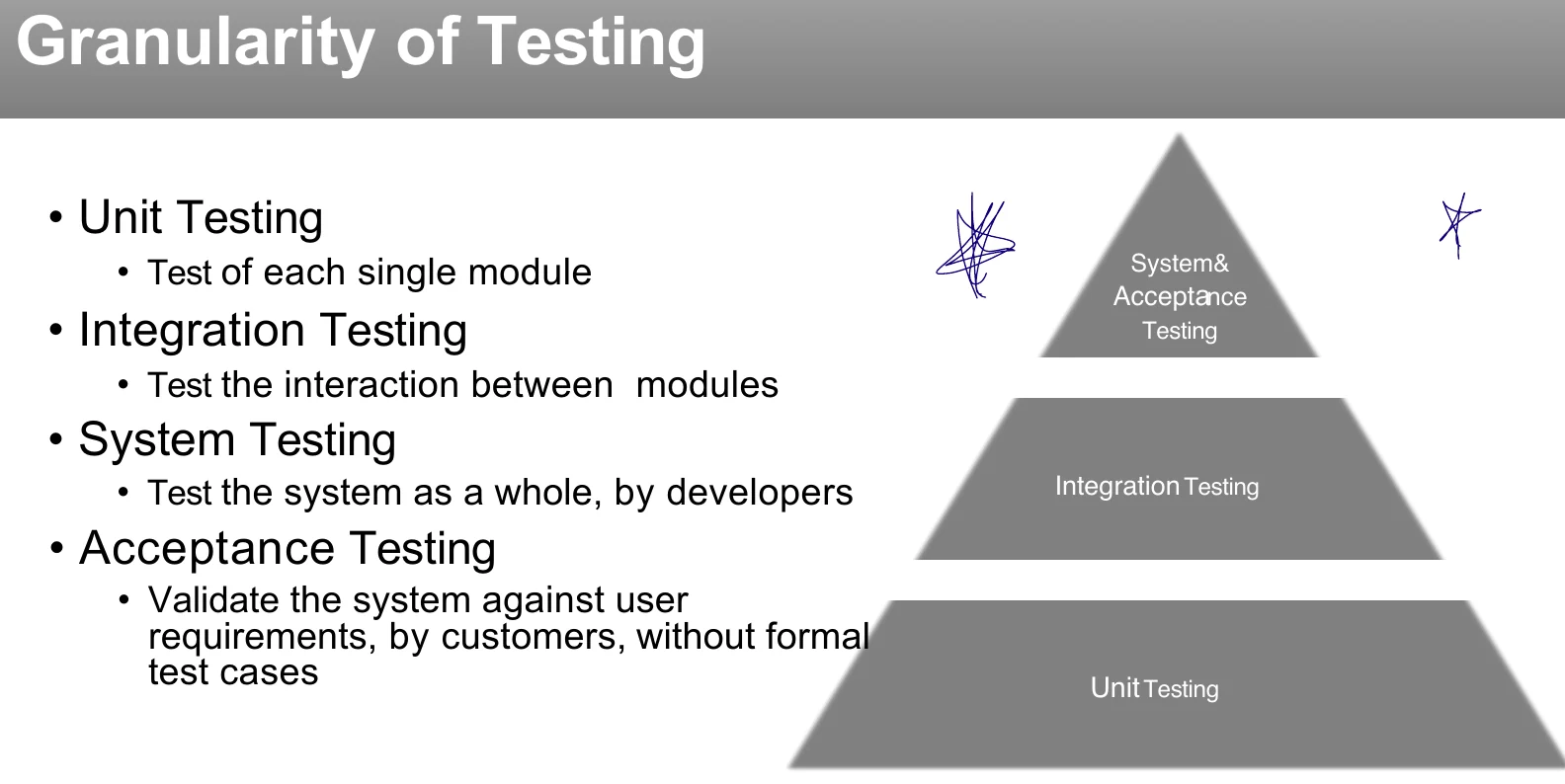 Granularity of Testing

• Unit Testing
  • Test of each single module
• Integration Testing
  • Test the interaction between modules
• System Testing
  • Test the system as a whole, by developers
• Acceptance Testing
  • Validate the system against user requirements, by customers, without formal test cases

System& Acceptance Testing

Integration Testing

Unit Testing